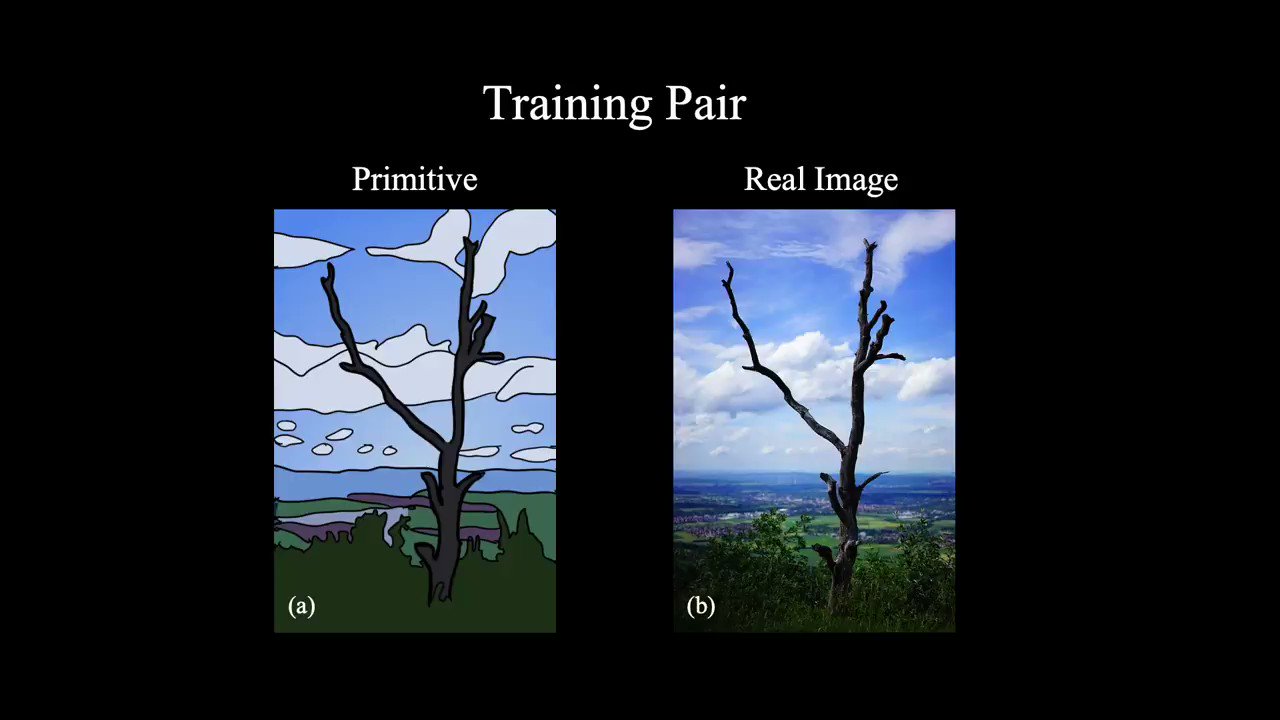 Training Pair

Primitive

(a)

Real Image

(b)